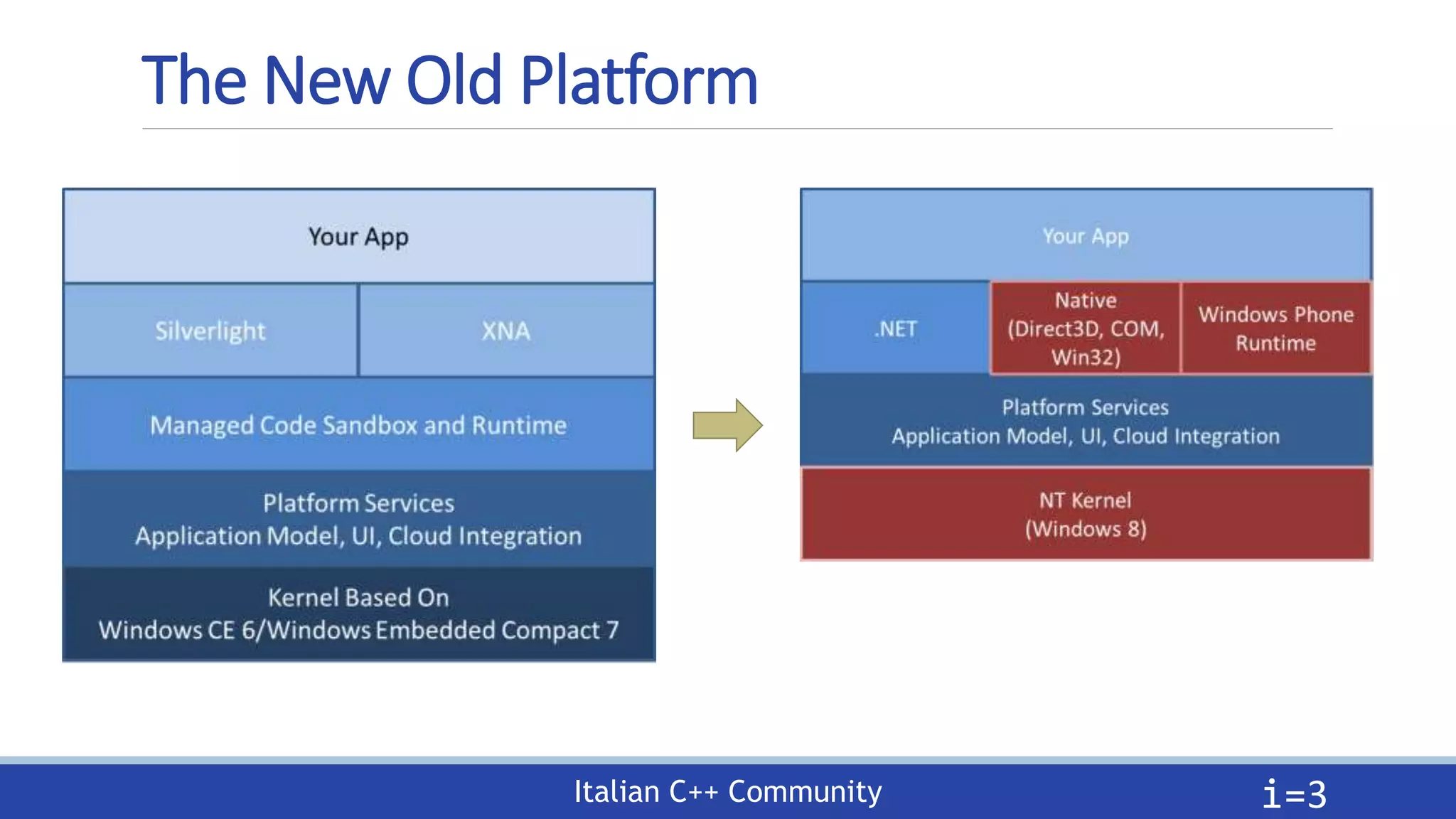 The New Old Platform

Your App

Silverlight

XNA

Managed Code Sandbox and Runtime

Platform Services
Application Model, UI, Cloud Integration

Kernel Based On
Windows CE 6/Windows Embedded Compact 7

Your App

.NET

Native
(Direct3D, COM, Win32)

Windows Phone Runtime

Platform Services
Application Model, UI, Cloud Integration

NT Kernel
(Windows 8)

Italian C++ Community

i=3